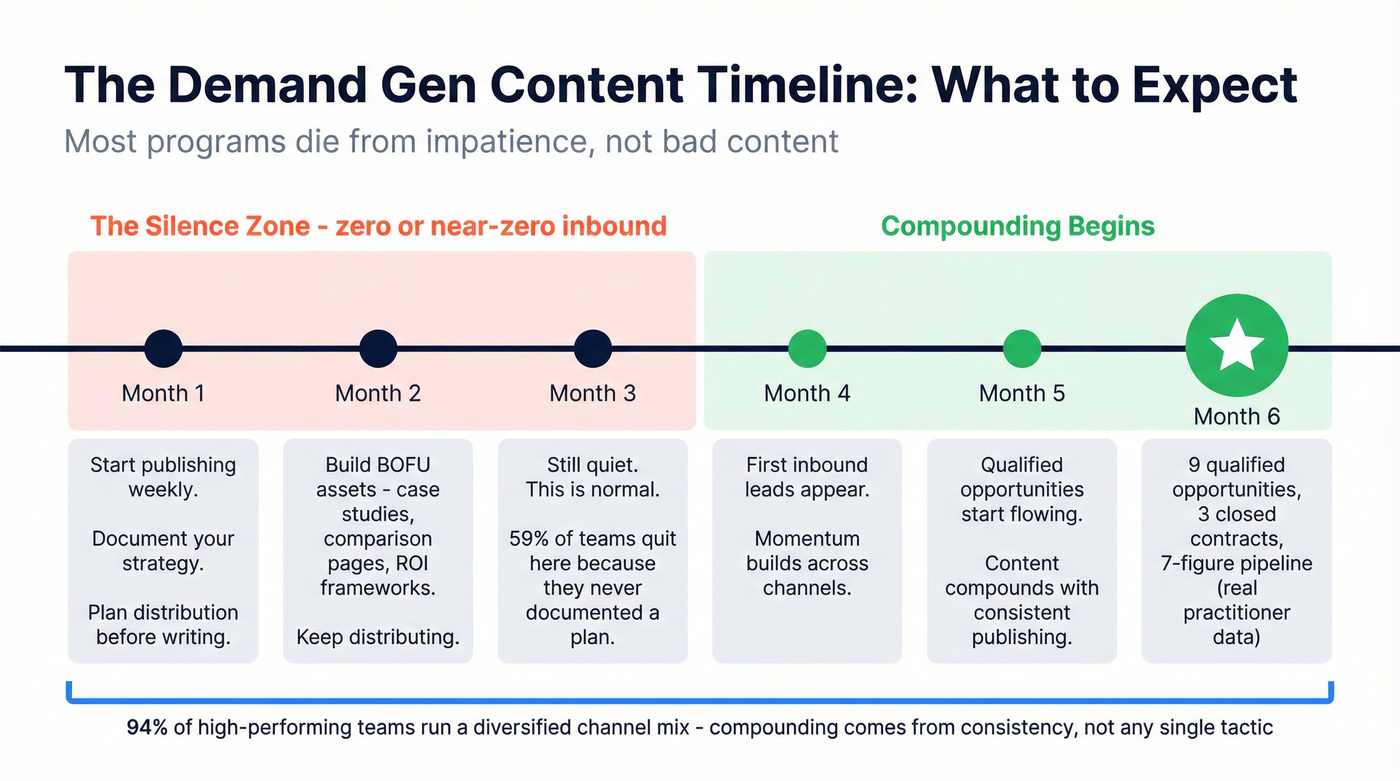 The Demand Gen Content Timeline: What to Expect

Most programs die from impatience, not bad content

The Silence Zone - zero or near-zero inbound

Compounding Begins

Month 1

Month 2

Month 3

Month 4

Month 5

Month 6

Start publishing weekly.

Document your strategy.

Plan distribution before writing.

Build BOFU assets - case studies, comparison pages, ROI frameworks.

Keep distributing.

Still quiet. This is normal.

59% of teams quit here because they never documented a plan.

First inbound leads appear.

Momentum builds across channels.

Qualified opportunities start flowing.

Content compounds with consistent publishing.

9 qualified opportunities, 3 closed contracts, 7-figure pipeline (real practitioner data)

94% of high-performing teams run a diversified channel mix - compounding comes from consistency, not any single tactic